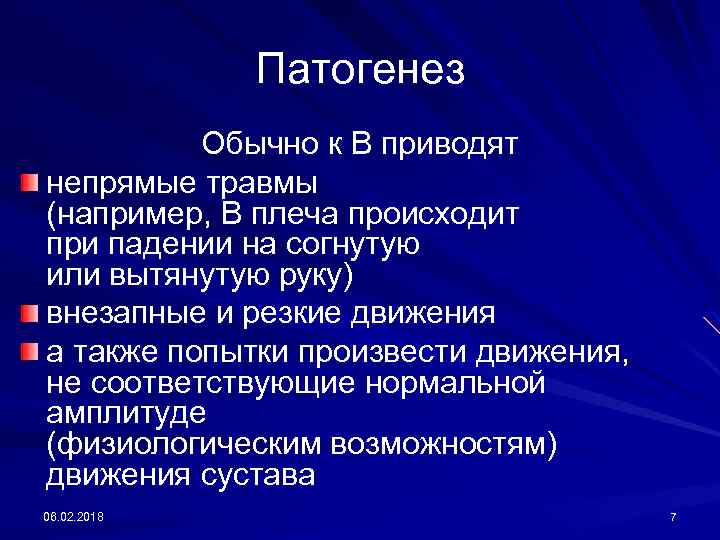 Патогенез

Обычно к В приводят

непрямые травмы (например, В плеча происходит при падении на согнутую или вытянутую руку)

внезапные и резкие движения

а также попытки произвести движения, не соответствующие нормальной амплитуде (физиологическим возможностям) движения сустава

08.02.2018

7